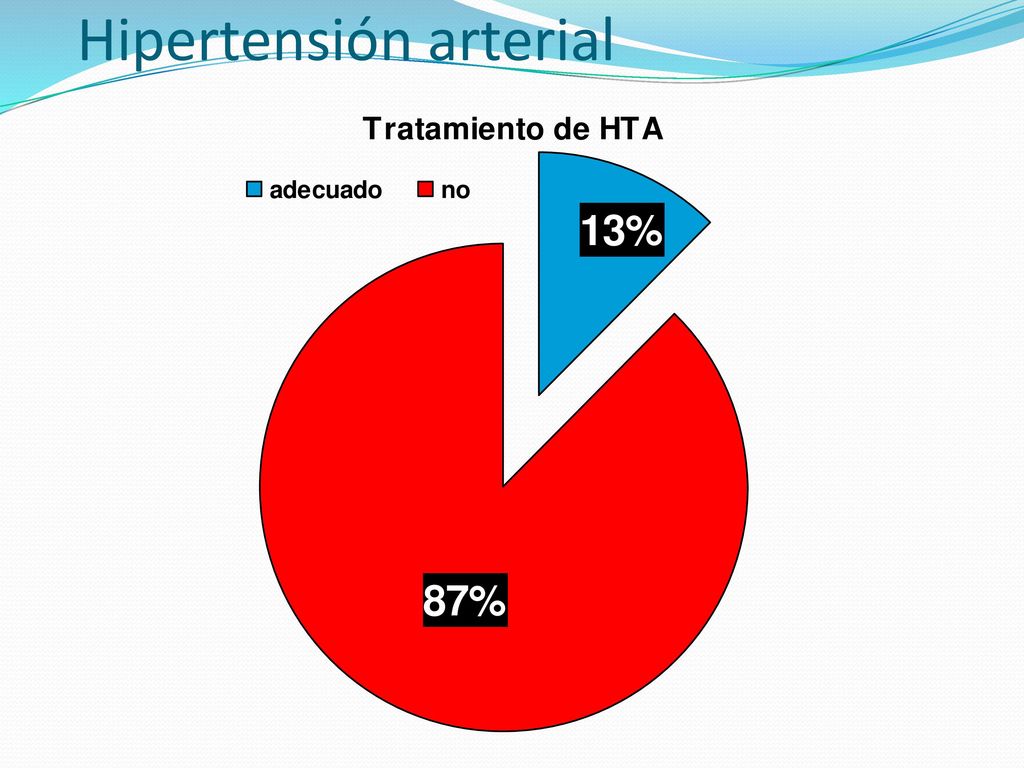 Hipertensión arterial

Tratamiento de HTA

adecuado no

13%

87%